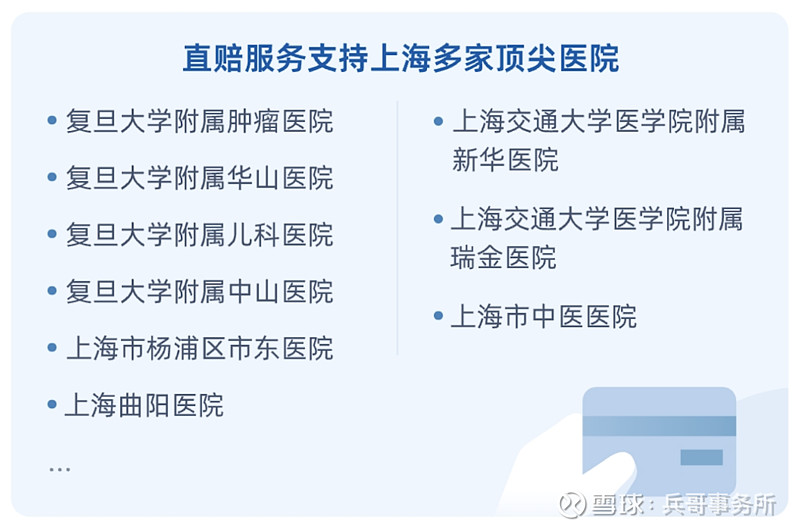 直赔服务支持上海多家顶尖医院

• 复旦大学附属肿瘤医院
• 复旦大学附属华山医院
• 复旦大学附属儿科医院
• 复旦大学附属中山医院
• 上海市杨浦区市东医院
• 上海曲阳医院
...

• 上海交通大学医学院附属新华医院
• 上海交通大学医学院附属瑞金医院
• 上海市中医医院

雪球：兵哥事务所